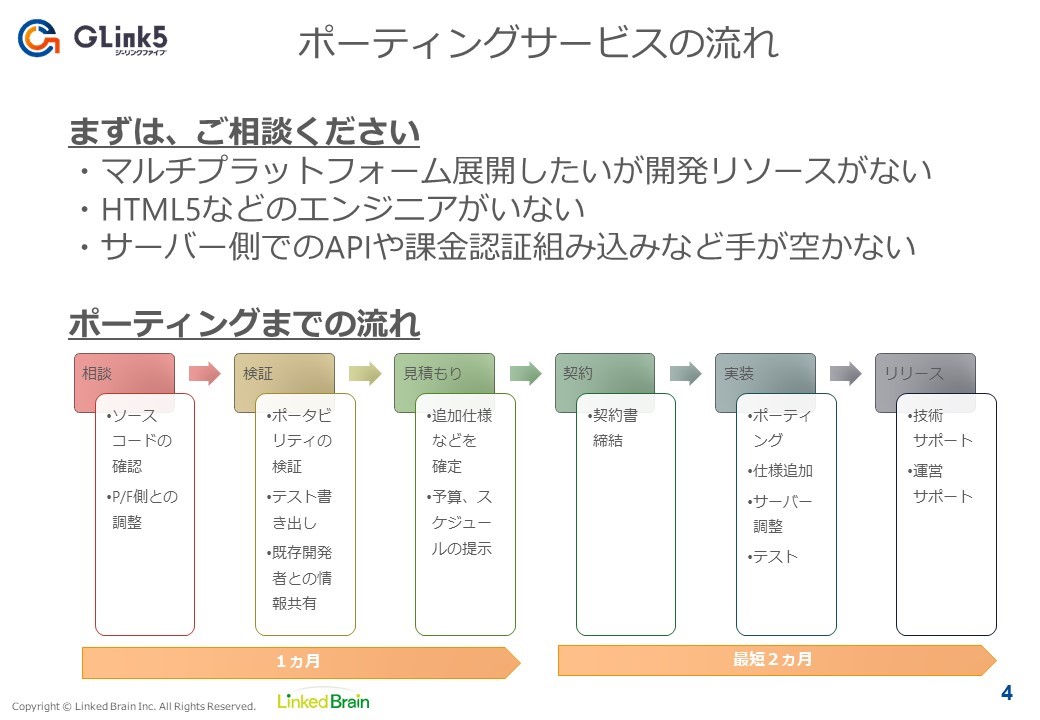 GLink5
ジーリンクファイブ

ポーティングサービスの流れ

まずは、ご相談ください
・マルチプラットフォーム展開したいが開発リソースがない
・HTML5などのエンジニアがいない
・サーバー側でのAPIや課金認証組み込みなど手が空かない

ポーティングまでの流れ

相談
•ソースコードの確認
•P/F側との調整

検証
•ポータビリティの検証
•テスト書き出し
•既存開発者との情報共有

見積もり
•追加仕様などを確定
•予算、スケジュールの提示

契約
•契約書締結

実装
•ポーティング
•仕様追加
•サーバー調整
•テスト

リリース
•技術サポート
•運営サポート

1ヵ月

最短2ヵ月

Copyright © Linked Brain Inc. All Rights Reserved.

LinkedBrain

4